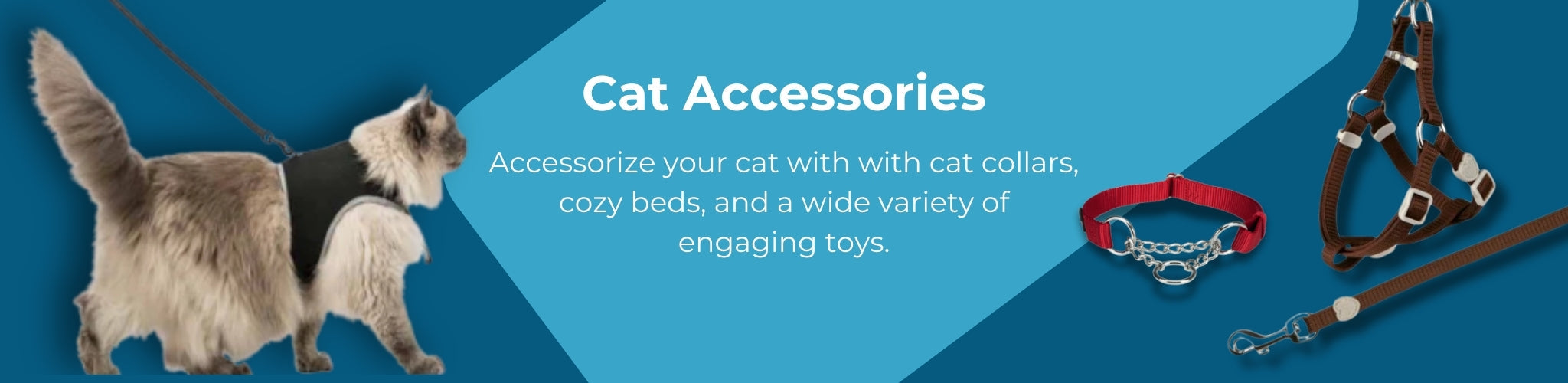 Cat Accessories

Accessorize your cat with with cat collars, cozy beds, and a wide variety of engaging toys.